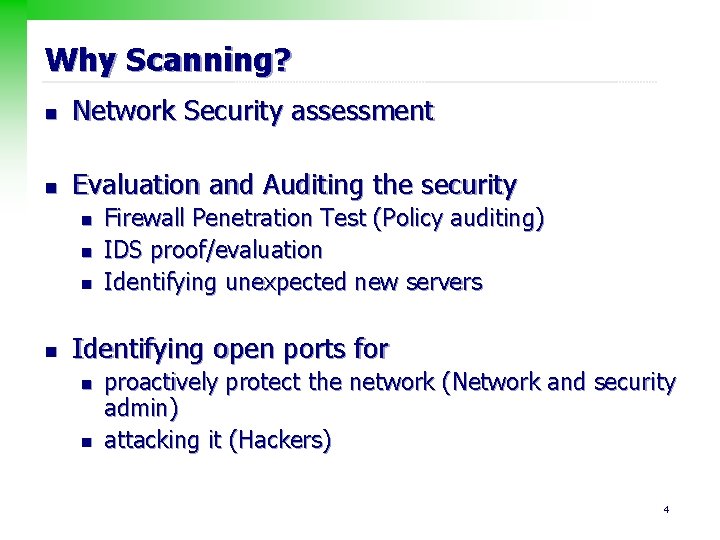 Why Scanning?

- Network Security assessment

- Evaluation and Auditing the security
  - Firewall Penetration Test (Policy auditing)
  - IDS proof/evaluation
  - Identifying unexpected new servers

- Identifying open ports for
  - proactively protect the network (Network and security admin)
  - attacking it (Hackers)

4